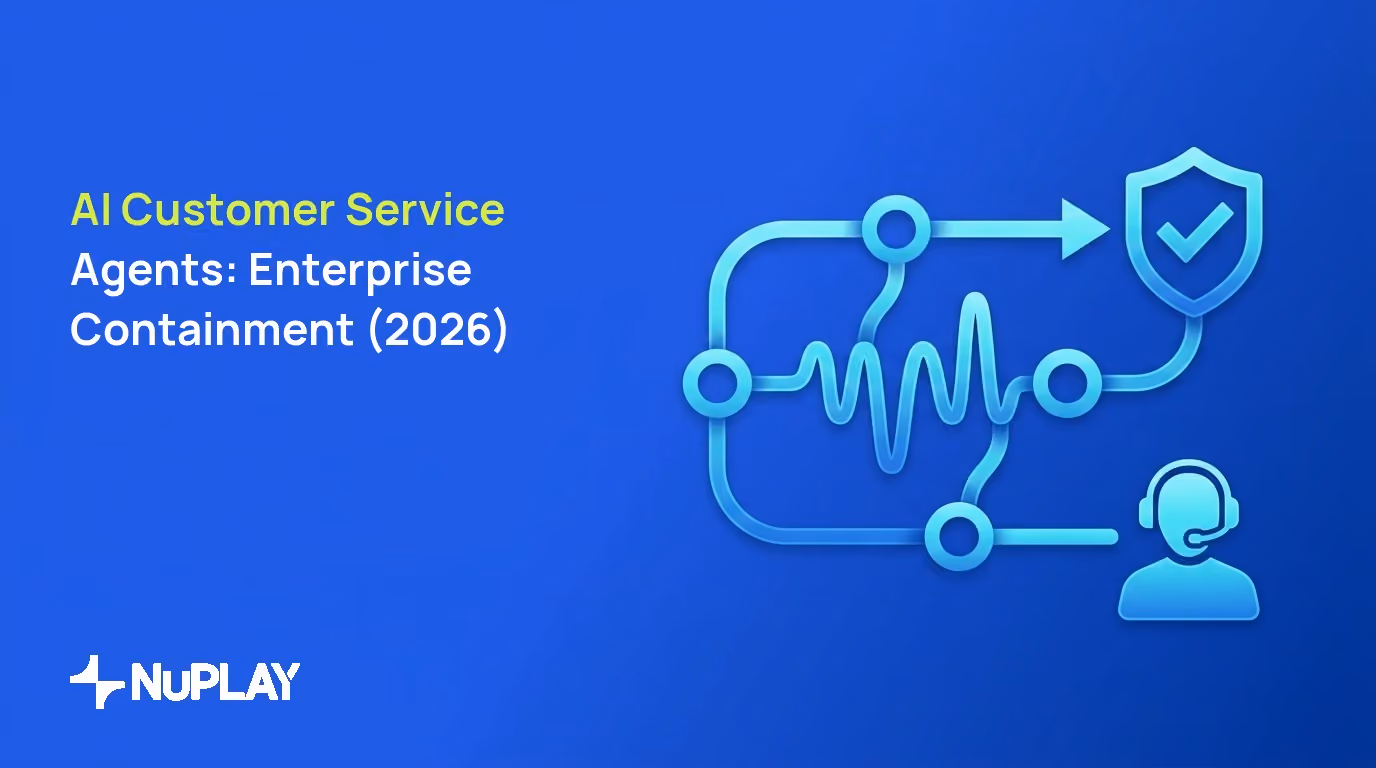 AI Customer Service Agents: Enterprise Containment (2026)

NuPLAY